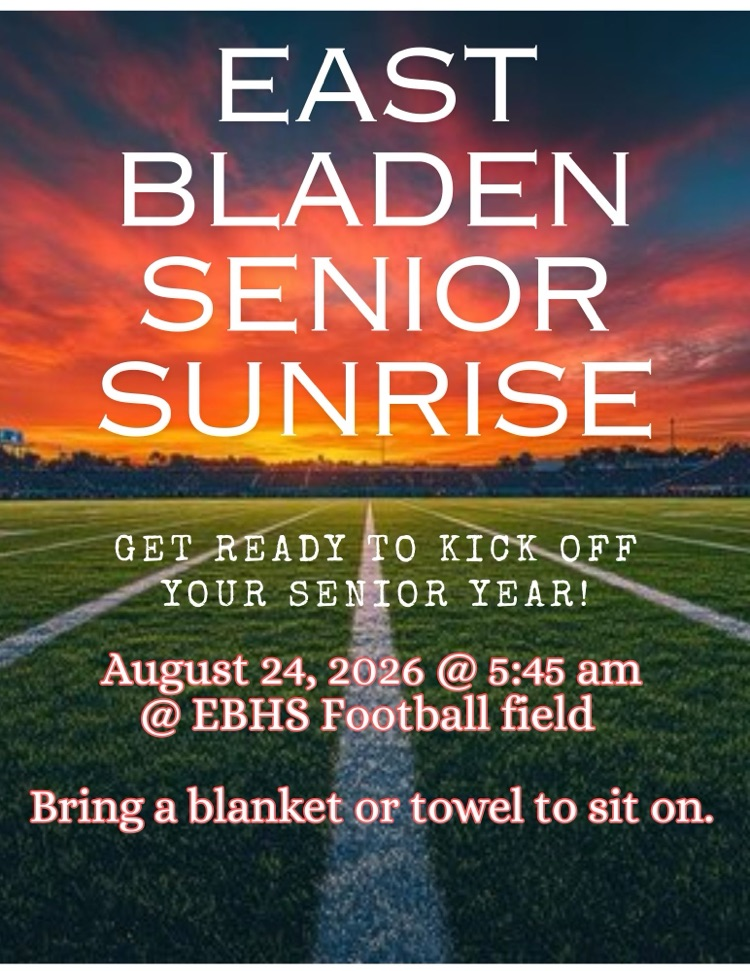 EAST BLADEN SENIOR SUNRISE

GET READY TO KICK OFF YOUR SENIOR YEAR!

August 24, 2026 @ 5:45 am
@ EBHS Football field

Bring a blanket or towel to sit on.